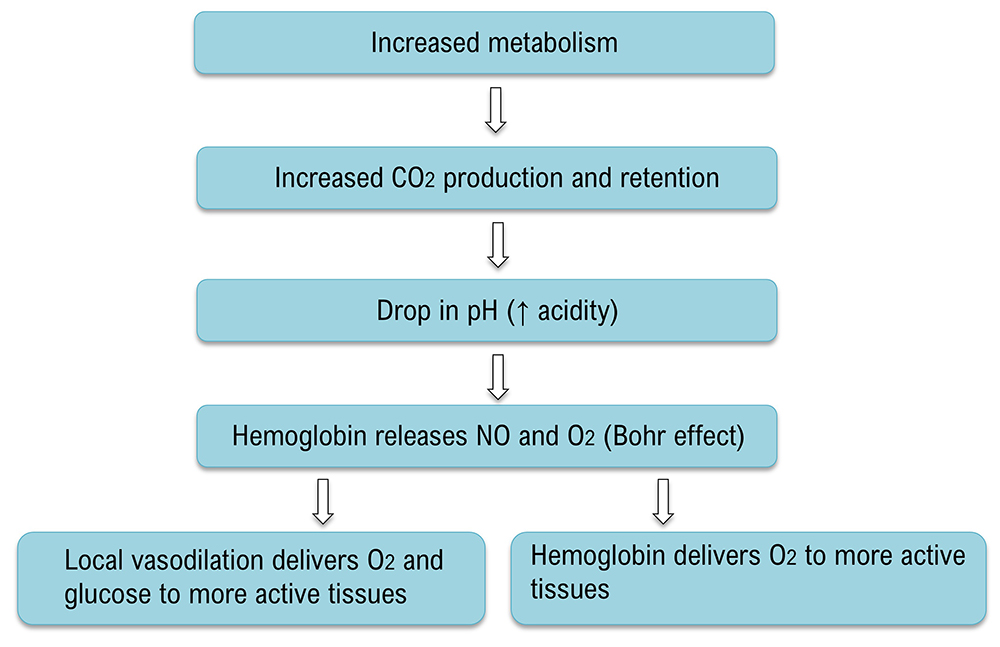 Increased metabolism

Increased $CO_2$ production and retention

Drop in pH (↑ acidity)

Hemoglobin releases NO and $O_2$ (Bohr effect)

Local vasodilation delivers $O_2$ and glucose to more active tissues

Hemoglobin delivers $O_2$ to more active tissues